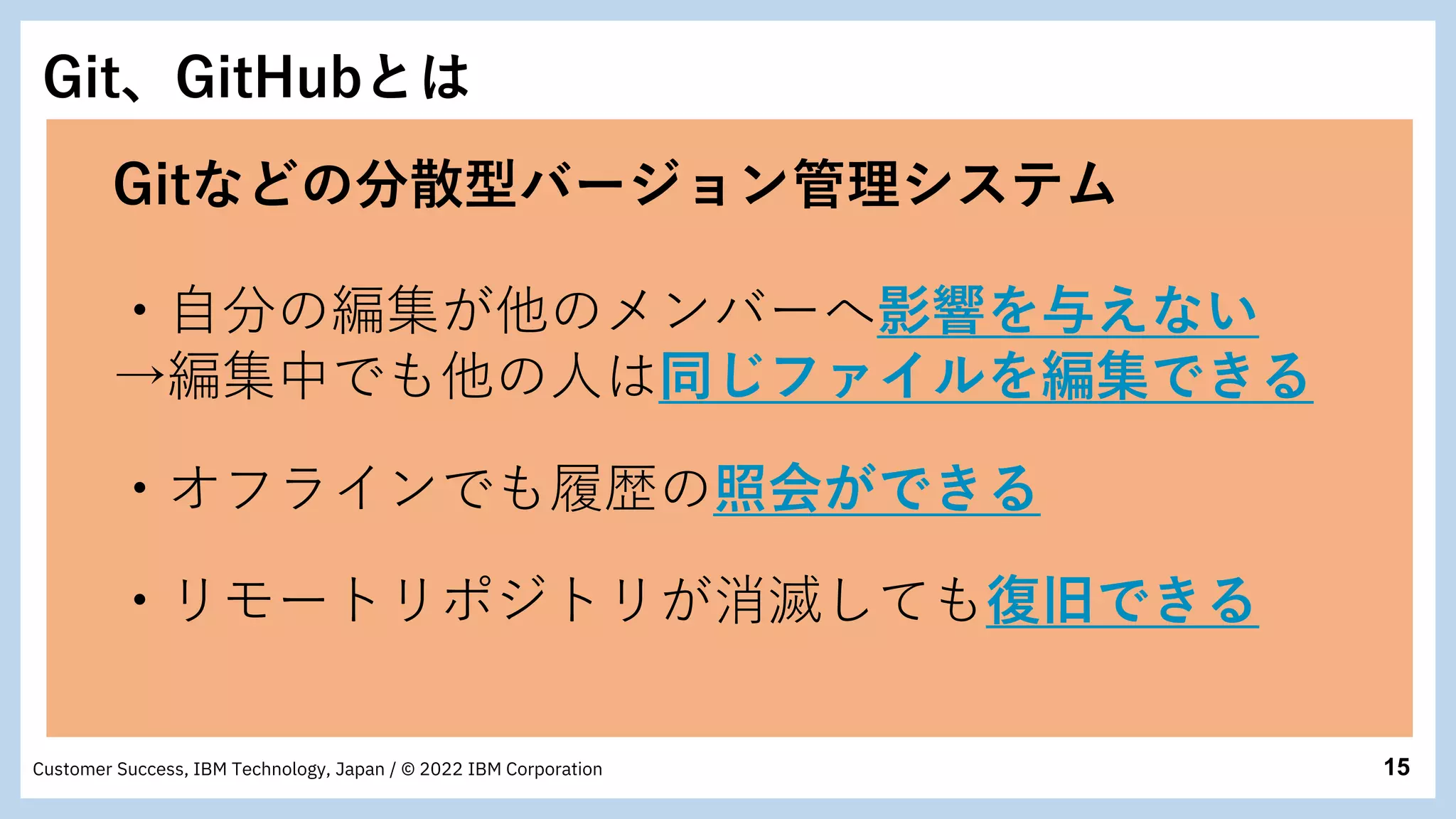 Git、GitHubとは

Gitなどの分散型バージョン管理システム

・自分の編集が他のメンバーへ影響を与えない
→編集中でも他の人は同じファイルを編集できる

・オフラインでも履歴の照会ができる

・リモートリポジトリが消滅しても復旧できる

Customer Success, IBM Technology, Japan / © 2022 IBM Corporation

15